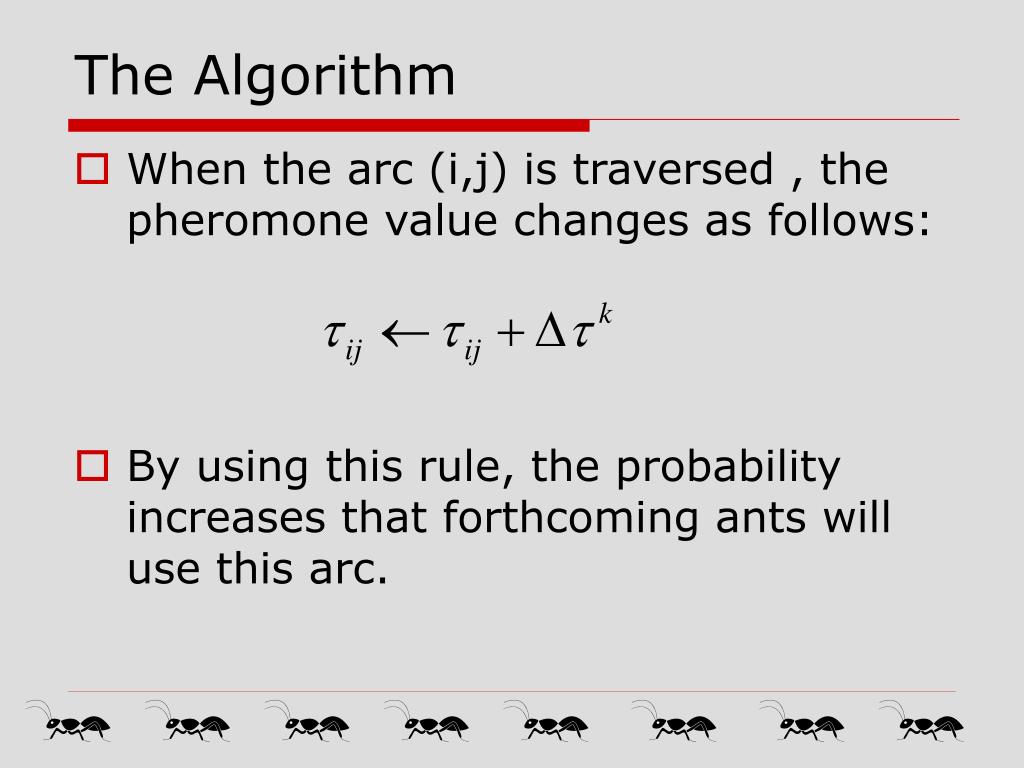 The Algorithm

When the arc (i,j) is traversed , the pheromone value changes as follows:

$\tau_{ij} \leftarrow \tau_{ij} + \Delta\tau^{k}$

By using this rule, the probability increases that forthcoming ants will use this arc.